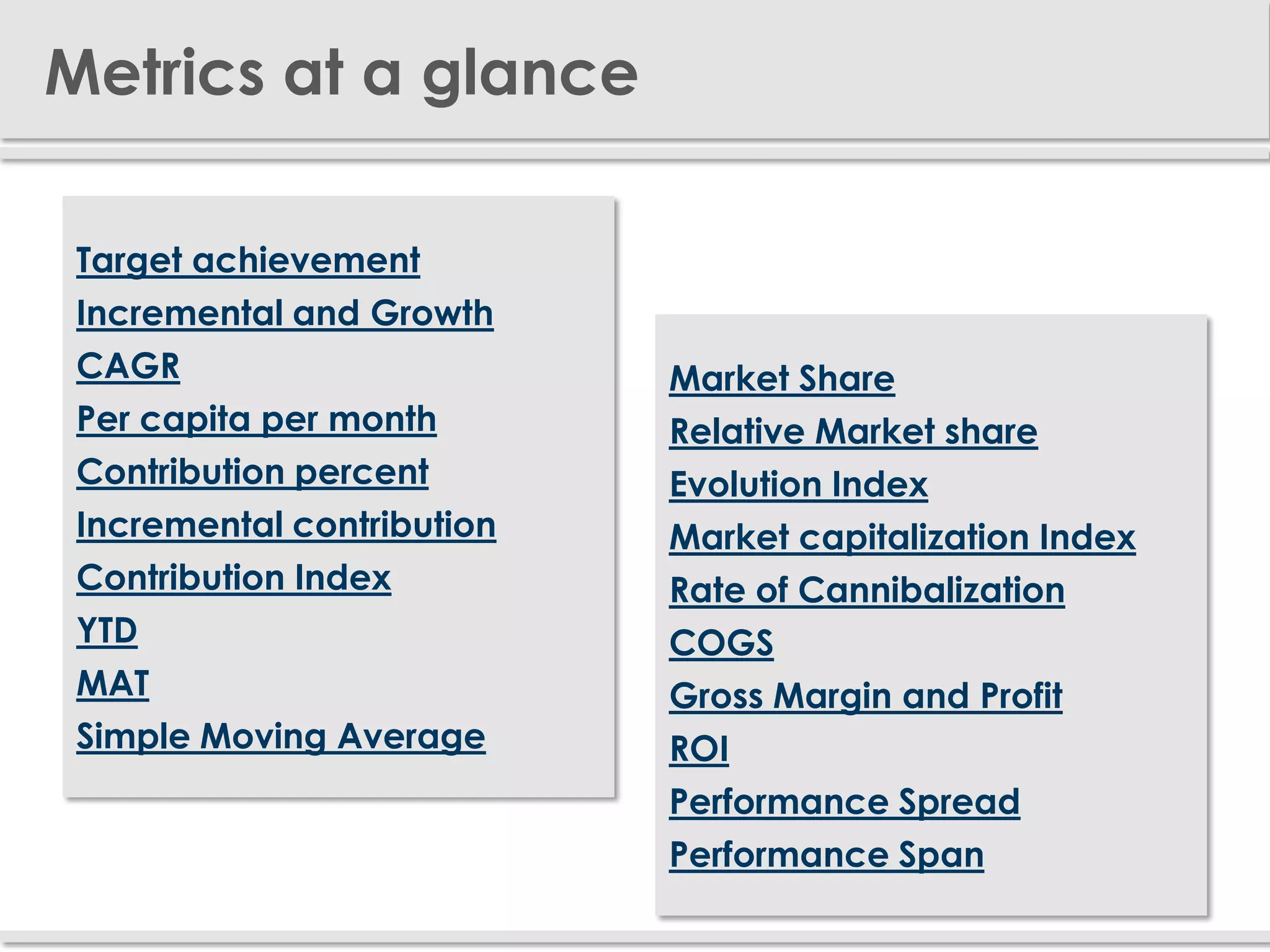 Metrics at a glance

Target achievement
Incremental and Growth
CAGR
Per capita per month
Contribution percent
Incremental contribution
Contribution Index
YTD
MAT
Simple Moving Average

Market Share
Relative Market share
Evolution Index
Market capitalization Index
Rate of Cannibalization
COGS
Gross Margin and Profit
ROI
Performance Spread
Performance Span